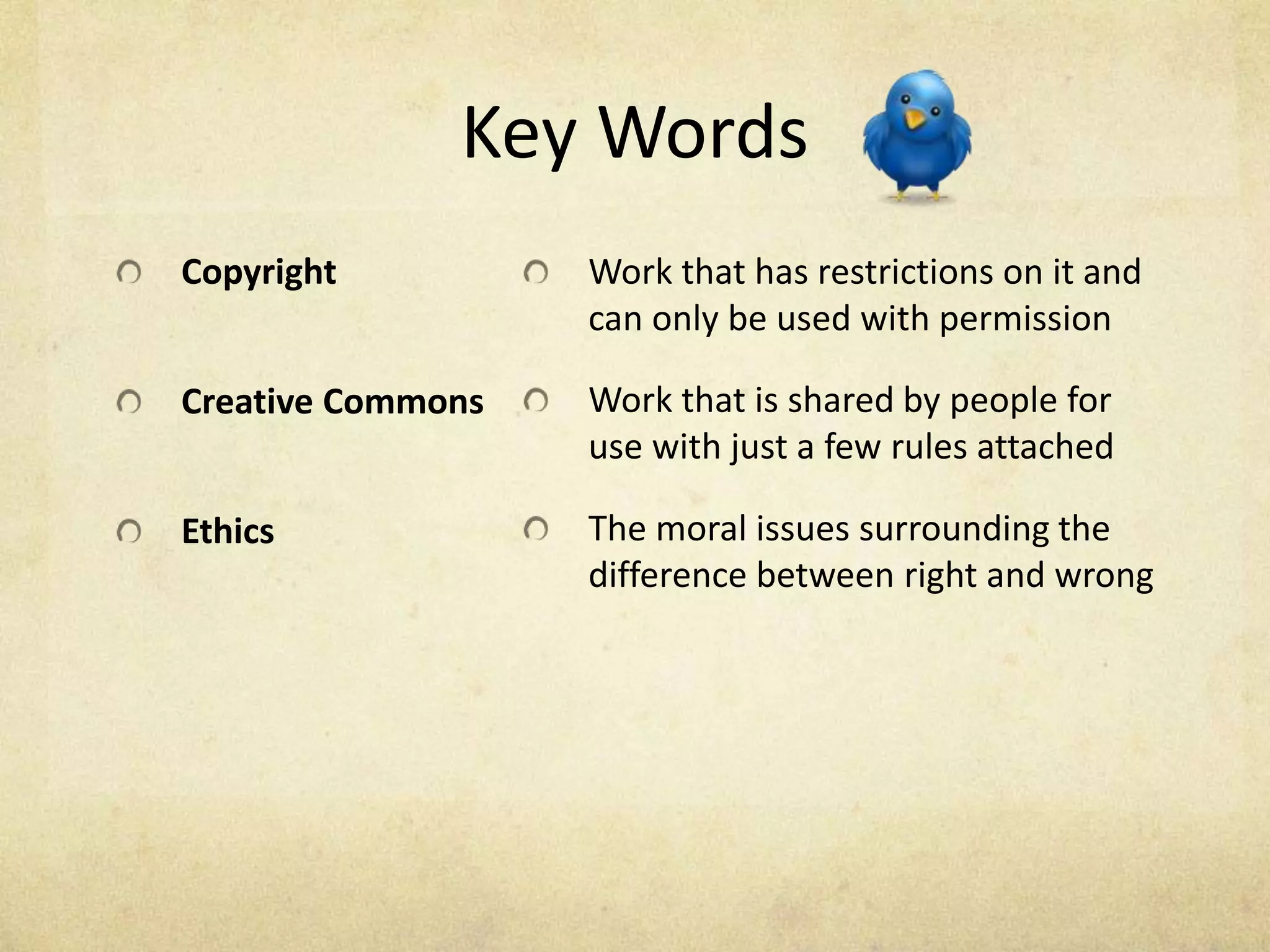 Key Words

Copyright

Creative Commons

Ethics

Work that has restrictions on it and can only be used with permission

Work that is shared by people for use with just a few rules attached

The moral issues surrounding the difference between right and wrong